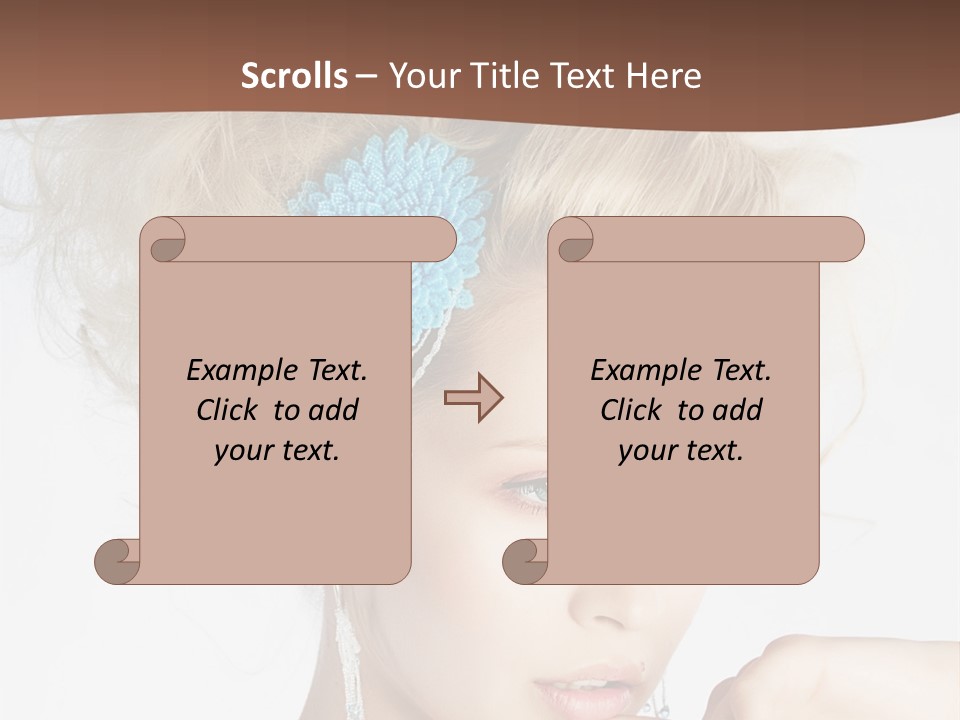 Scrolls – Your Title Text Here

Example Text. Click to add your text.

Example Text. Click to add your text.